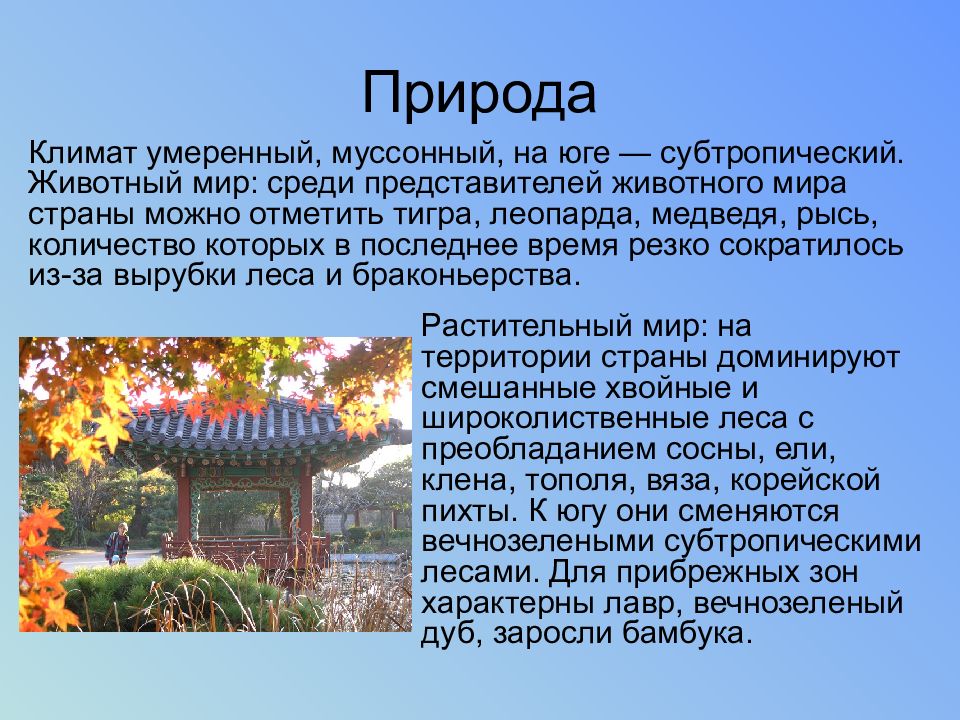 Природа

Климат умеренный, муссонный, на юге — субтропический. Животный мир: среди представителей животного мира страны можно отметить тигра, леопарда, медведя, рысь, количество которых в последнее время резко сократилось из-за вырубки леса и браконьерства.

Растительный мир: на территории страны доминируют смешанные хвойные и широколиственные леса с преобладанием сосны, ели, клена, тополя, вяза, корейской пихты. К югу они сменяются вечнозелеными субтропическими лесами. Для прибрежных зон характерны лавр, вечнозеленый дуб, заросли бамбука.